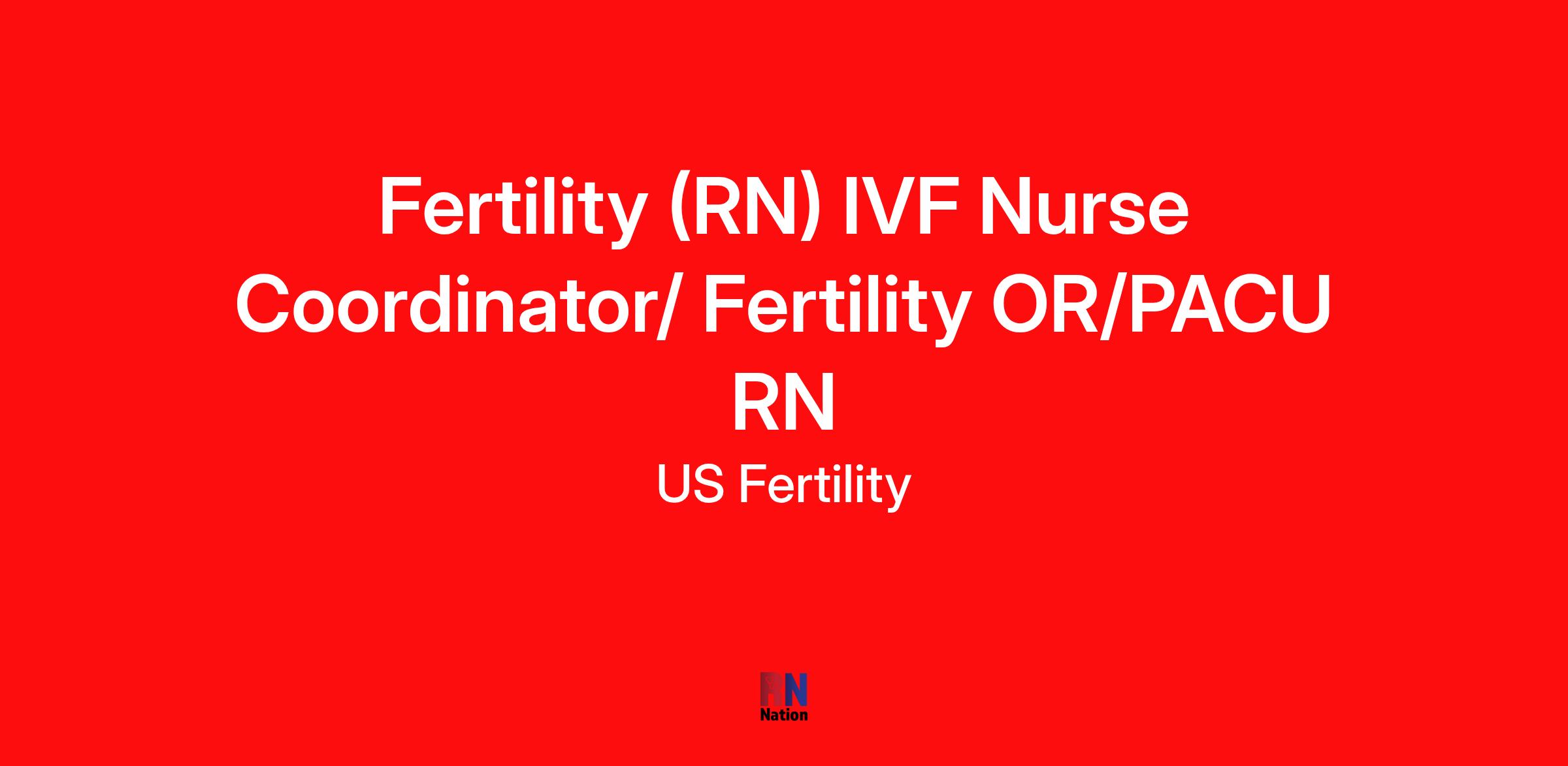 Fertility (RN) IVF Nurse Coordinator/ Fertility OR/PACU RN

US Fertility

RN
Nation